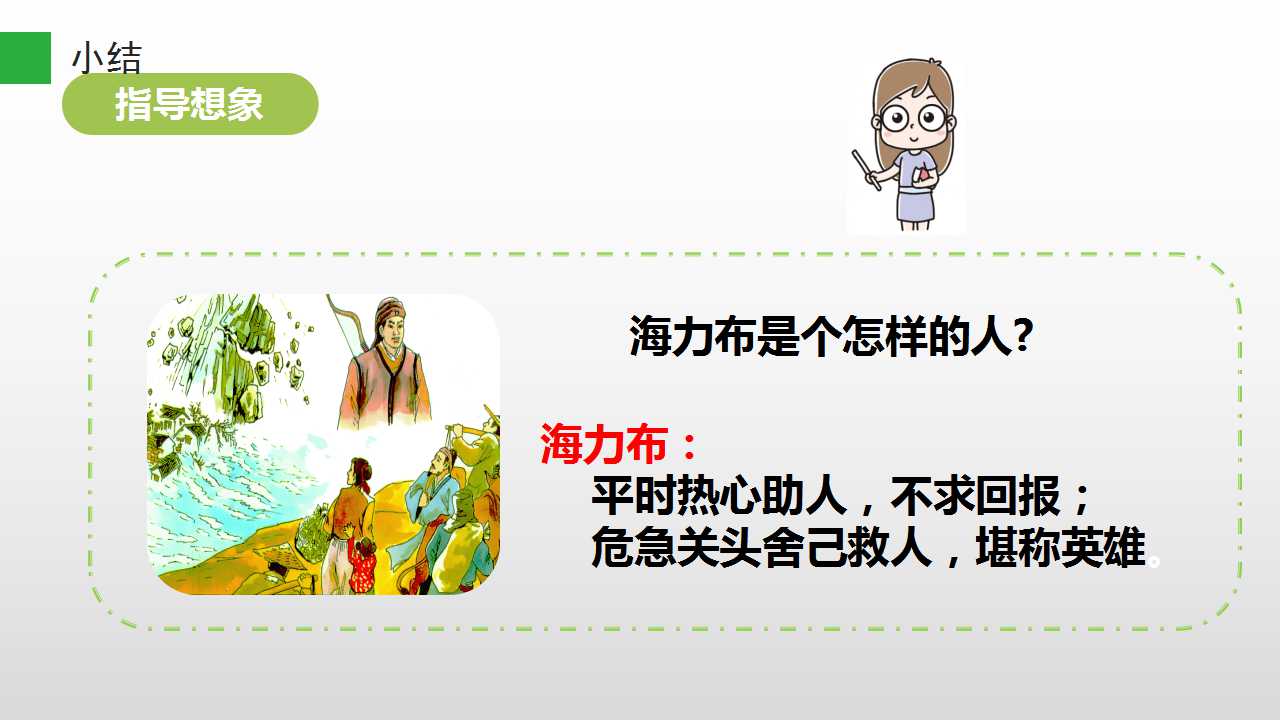 小结

指导想象

海力布是个怎样的人?

海力布:
平时热心助人，不求回报;
危急关头舍己救人，堪称英雄。